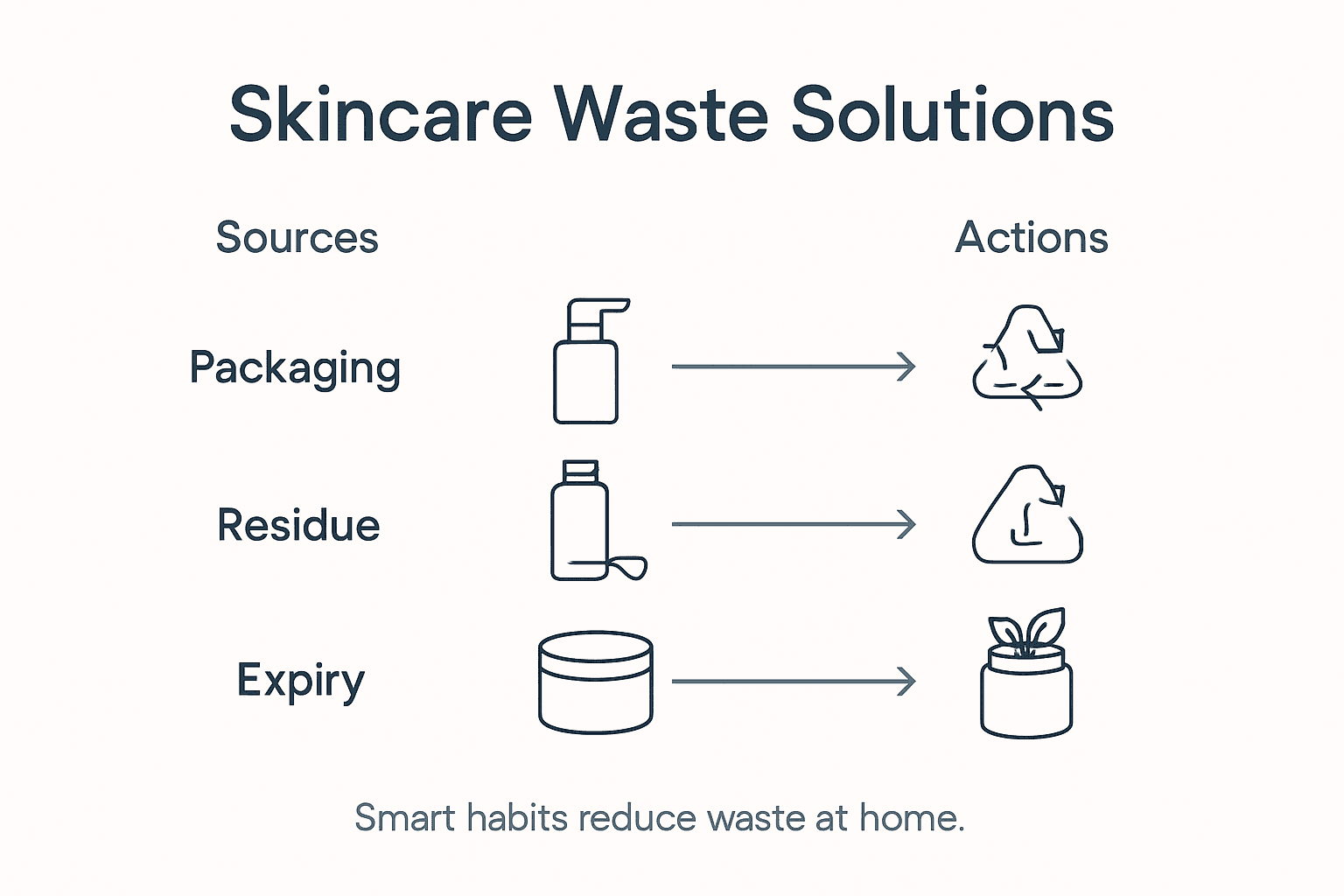 Skincare Waste Solutions

Sources

Actions

Packaging

Residue

Expiry

Smart habits reduce waste at home.